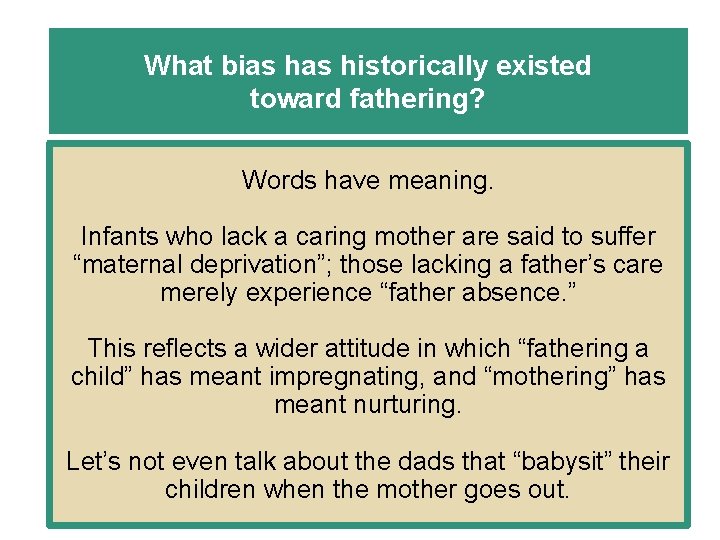 What bias has historically existed toward fathering?

Words have meaning.

Infants who lack a caring mother are said to suffer “maternal deprivation”; those lacking a father’s care merely experience “father absence.”

This reflects a wider attitude in which “fathering a child” has meant impregnating, and “mothering” has meant nurturing.

Let’s not even talk about the dads that “babysit” their children when the mother goes out.